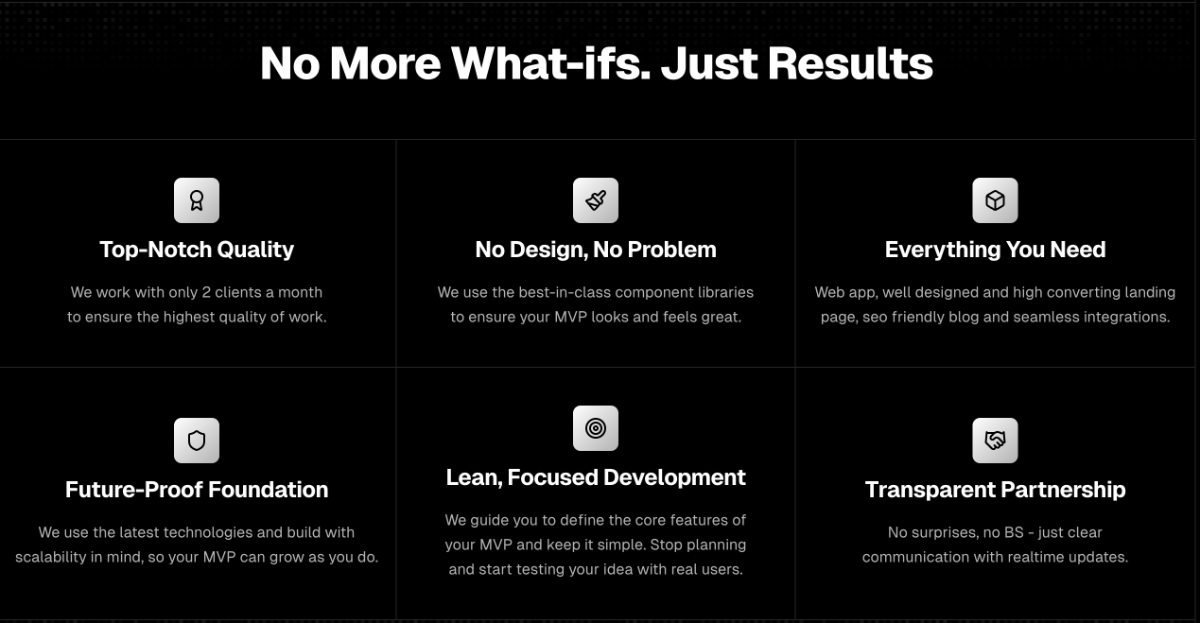 No More What-ifs. Just Results

Top-Notch Quality

We work with only 2 clients a month to ensure the highest quality of work.

No Design, No Problem

We use the best-in-class component libraries to ensure your MVP looks and feels great.

Everything You Need

Web app, well designed and high converting landing page, seo friendly blog and seamless integrations.

Future-Proof Foundation

We use the latest technologies and build with scalability in mind, so your MVP can grow as you do.

Lean, Focused Development

We guide you to define the core features of your MVP and keep it simple. Stop planning and start testing your idea with real users.

Transparent Partnership

No surprises, no BS - just clear communication with realtime updates.